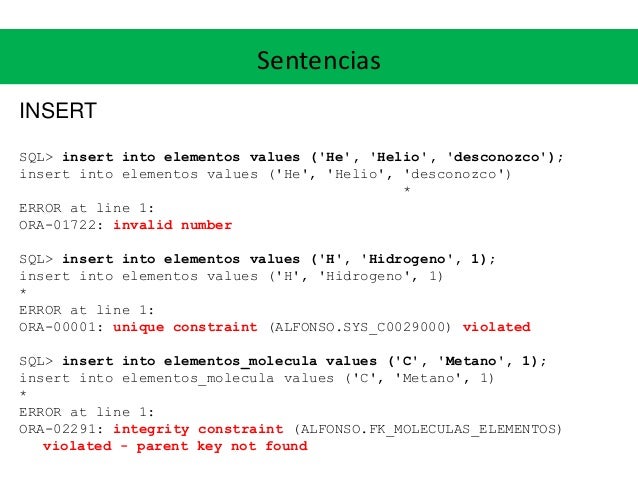 Sentencias

INSERT

SQL> insert into elementos values ('He', 'Helio', 'desconozco');
insert into elementos values ('He', 'Helio', 'desconozco')
*
ERROR at line 1:
ORA-01722: invalid number

SQL> insert into elementos values ('H', 'Hidrogeno', 1);
insert into elementos values ('H', 'Hidrogeno', 1)
*
ERROR at line 1:
ORA-00001: unique constraint (ALFONSO.SYS_C0029000) violated

SQL> insert into elementos_molecula values ('C', 'Metano', 1);
insert into elementos_molecula values ('C', 'Metano', 1)
*
ERROR at line 1:
ORA-02291: integrity constraint (ALFONSO.FK_MOLECULAS_ELEMENTOS) violated - parent key not found